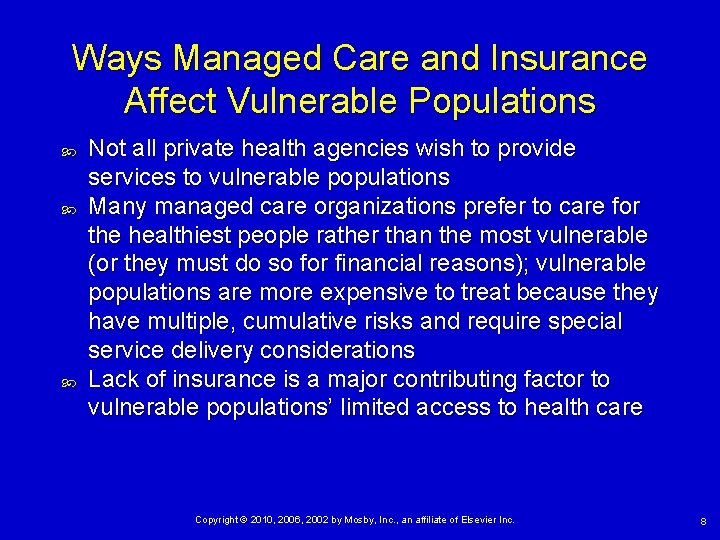 Ways Managed Care and Insurance Affect Vulnerable Populations

Not all private health agencies wish to provide services to vulnerable populations

Many managed care organizations prefer to care for the healthiest people rather than the most vulnerable (or they must do so for financial reasons); vulnerable populations are more expensive to treat because they have multiple, cumulative risks and require special service delivery considerations

Lack of insurance is a major contributing factor to vulnerable populations' limited access to health care

Copyright © 2010, 2006, 2002 by Mosby, Inc., an affiliate of Elsevier Inc.

8